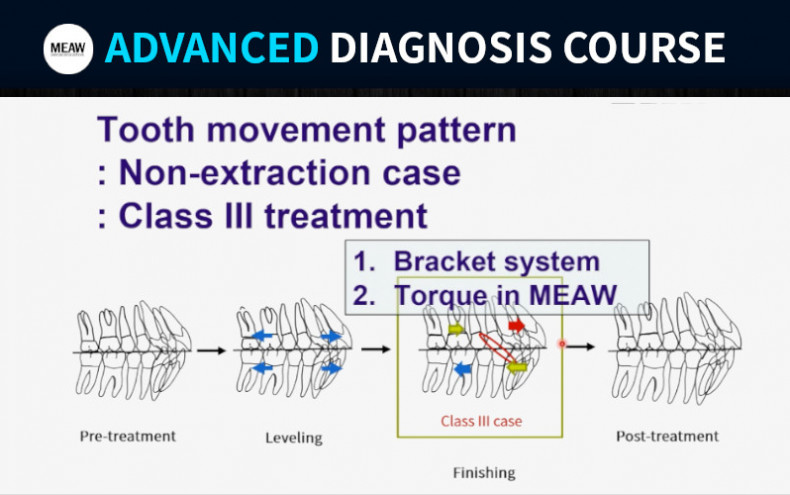 MEAW ADVANCED DIAGNOSIS COURSE

Tooth movement pattern
: Non-extraction case
: Class III treatment

1. Bracket system
2. Torque in MEAW

Pre-treatment

Leveling

Class III case

Finishing

Post-treatment